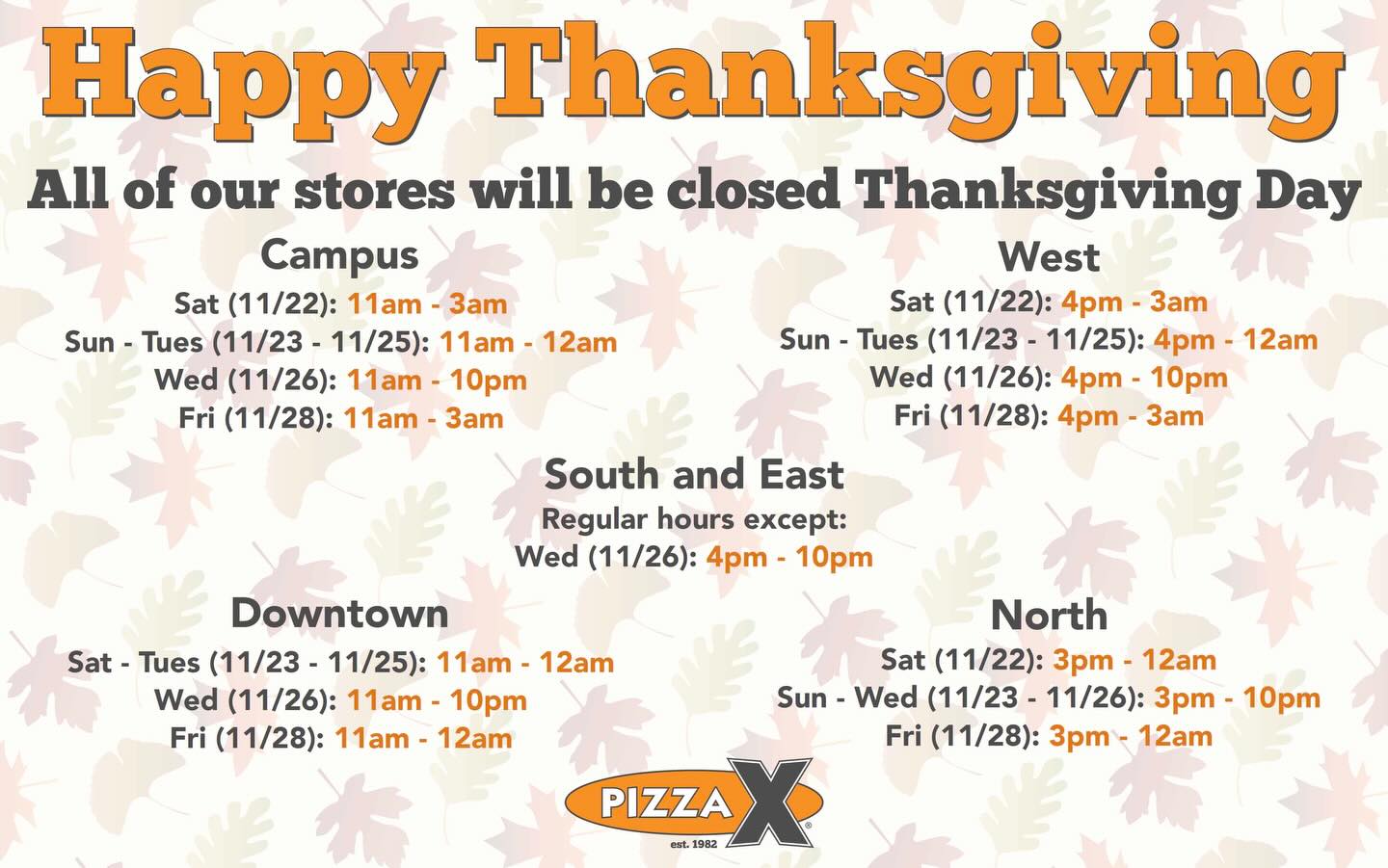 Happy Thanksgiving

All of our stores will be closed Thanksgiving Day

Campus
Sat (11/22): 11am - 3am
Sun - Tues (11/23 - 11/25): 11am - 12am
Wed (11/26): 11am - 10pm
Fri (11/28): 11am - 3am

West
Sat (11/22): 4pm - 3am
Sun - Tues (11/23 - 11/25): 4pm - 12am
Wed (11/26): 4pm - 10pm
Fri (11/28): 4pm - 3am

South and East
Regular hours except:
Wed (11/26): 4pm - 10pm

Downtown
Sat - Tues (11/23 - 11/25): 11am - 12am
Wed (11/26): 11am - 10pm
Fri (11/28): 11am - 12am

North
Sat (11/22): 3pm - 12am
Sun - Wed (11/23 - 11/26): 3pm - 10pm
Fri (11/28): 3pm - 12am

PIZZA X
est. 1982